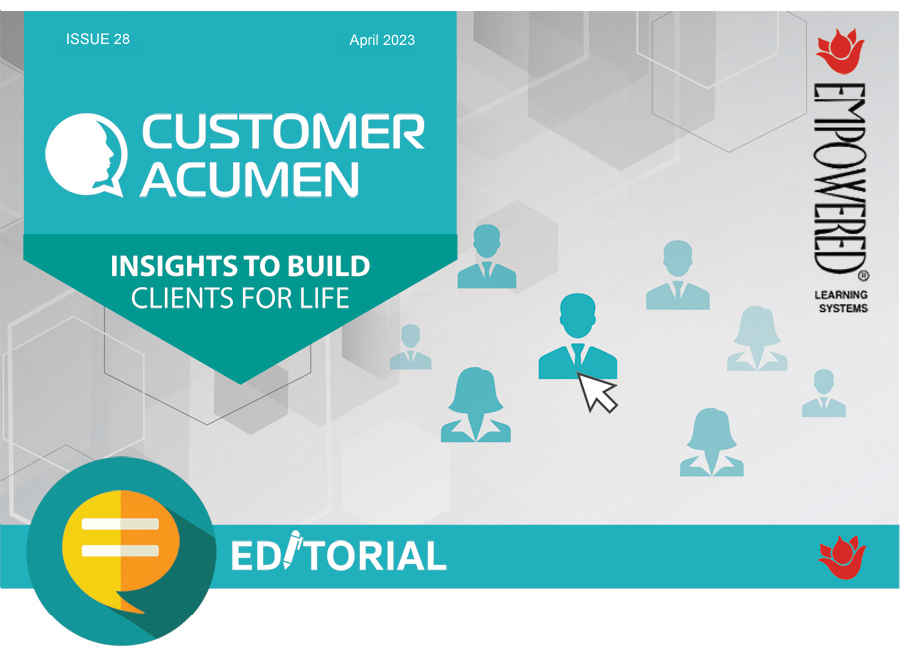 ISSUE 28

April 2023

CUSTOMER ACUMEN

INSIGHTS TO BUILD
CLIENTS FOR LIFE

EMPOWERED®
LEARNING SYSTEMS

EDITORIAL